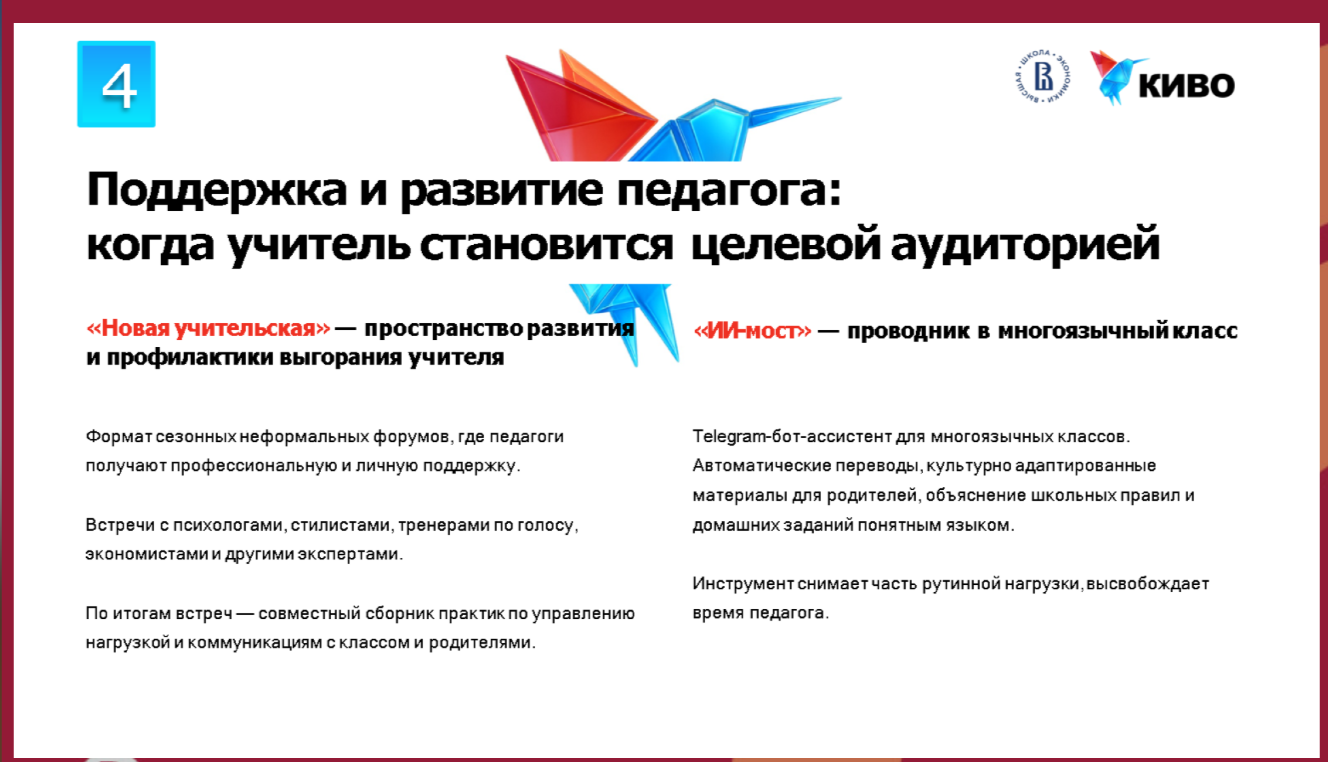 4

ВЫСШАЯ ШКОЛА ЭКОНОМИКИ

КИВО

Поддержка и развитие педагога: когда учитель становится целевой аудиторией

«Новая учительская» — пространство развития и профилактики выгорания учителя

Формат сезонных неформальных форумов, где педагоги получают профессиональную и личную поддержку.

Встречи с психологами, стилистами, тренерами по голосу, экономистами и другими экспертами.

По итогам встреч — совместный сборник практик по управлению нагрузкой и коммуникациям с классом и родителями.

«ИИ-мост» — проводник в многоязычный класс

Telegram-бот-ассистент для многоязычных классов. Автоматические переводы, культурно адаптированные материалы для родителей, объяснение школьных правил и домашних заданий понятным языком.

Инструмент снимает часть рутинной нагрузки, высвобождает время педагога.